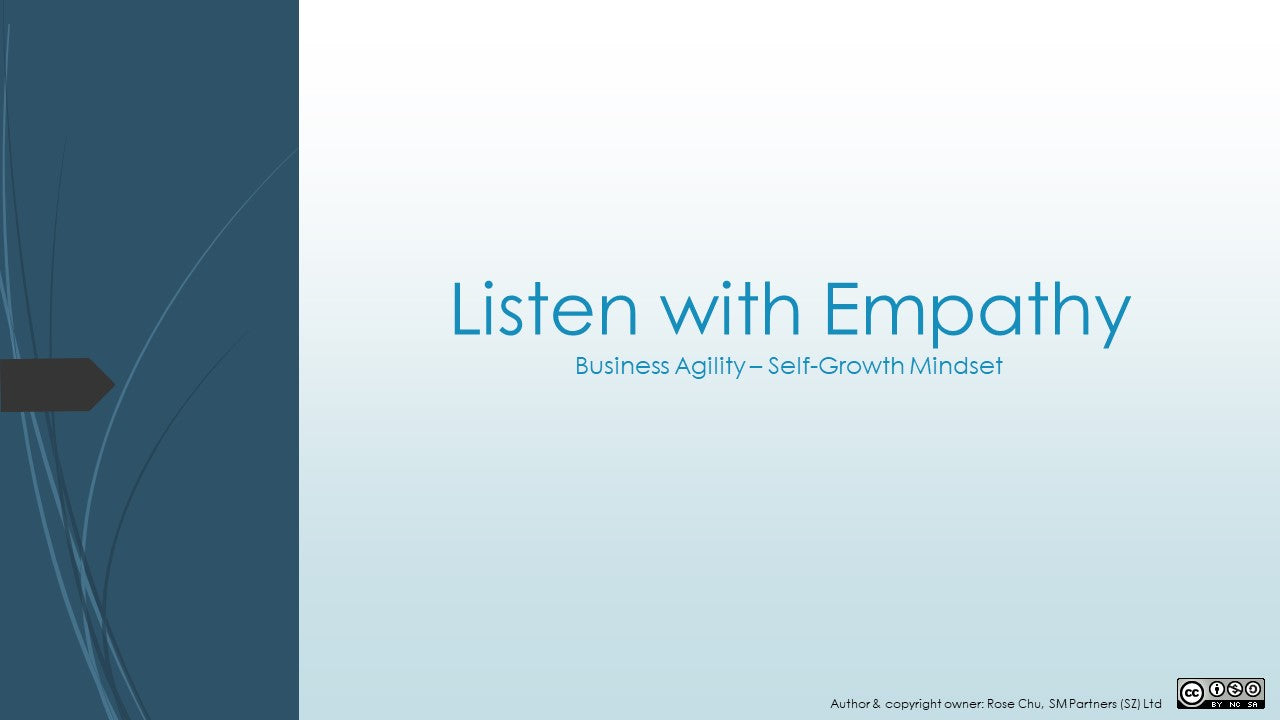 Listen with Empathy

Business Agility – Self-Growth Mindset

Author & copyright owner: Rose Chu, SM Partners (SZ) Ltd

cc BY NC SA